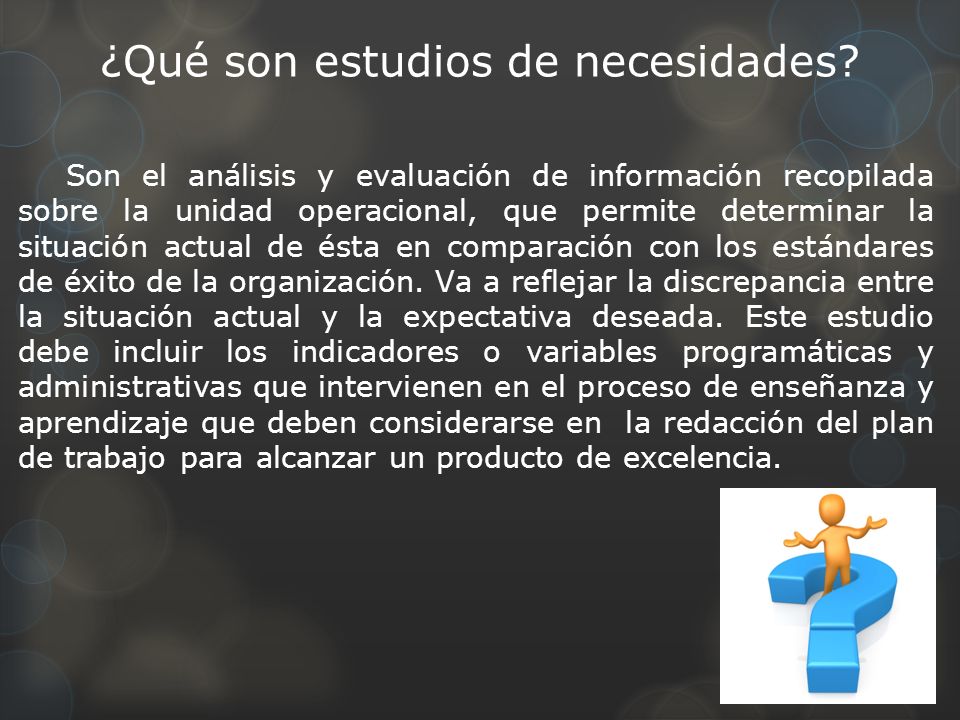 ¿Qué son estudios de necesidades?

Son el análisis y evaluación de información recopilada sobre la unidad operacional, que permite determinar la situación actual de ésta en comparación con los estándares de éxito de la organización. Va a reflejar la discrepancia entre la situación actual y la expectativa deseada. Este estudio debe incluir los indicadores o variables programáticas y administrativas que intervienen en el proceso de enseñanza y aprendizaje que deben considerarse en la redacción del plan de trabajo para alcanzar un producto de excelencia.